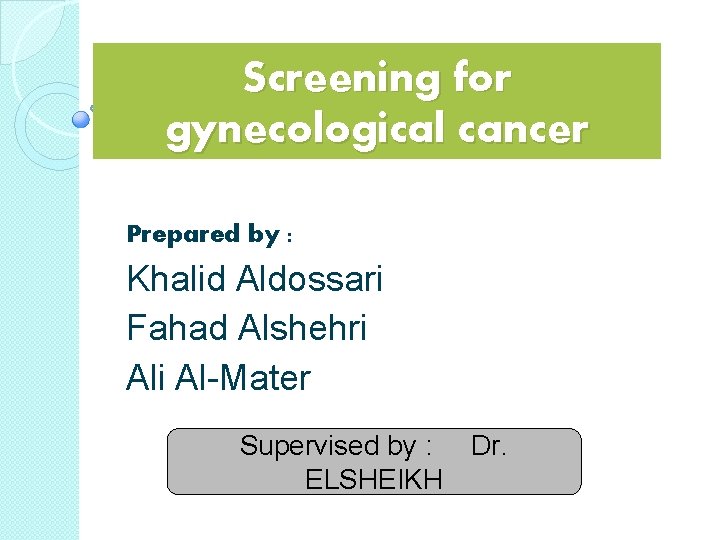 Screening for gynecological cancer

Prepared by :

Khalid Aldossari
Fahad Alshehri
Ali Al-Mater

Supervised by : Dr. ELSHEIKH